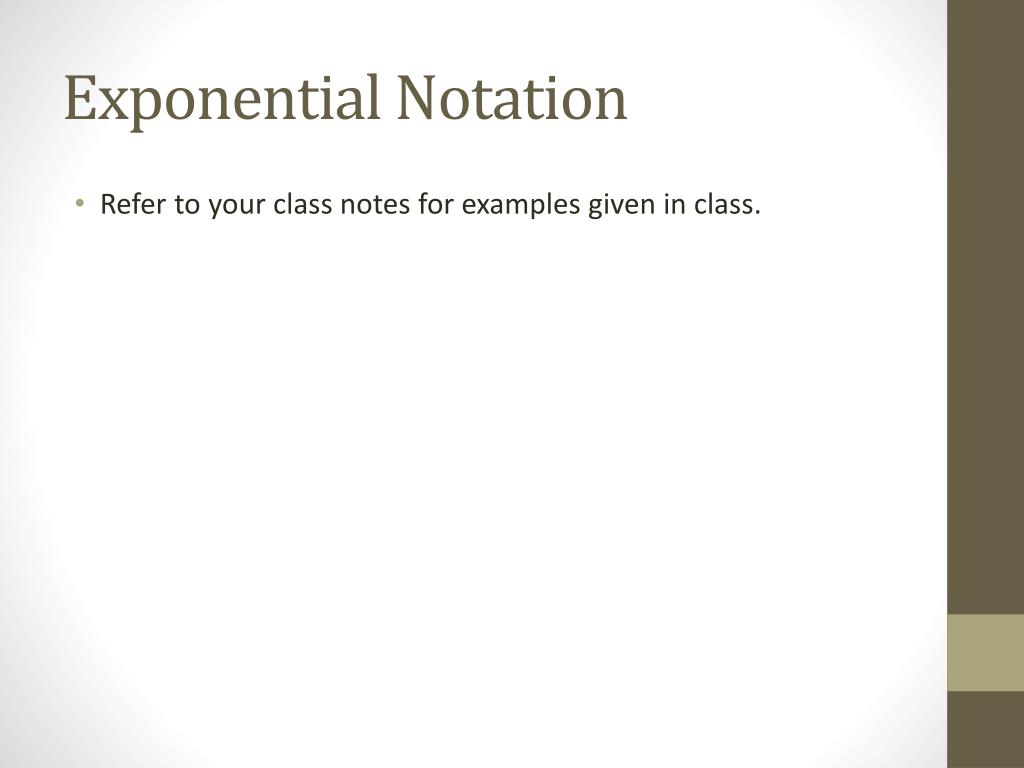 Exponential Notation

• Refer to your class notes for examples given in class.